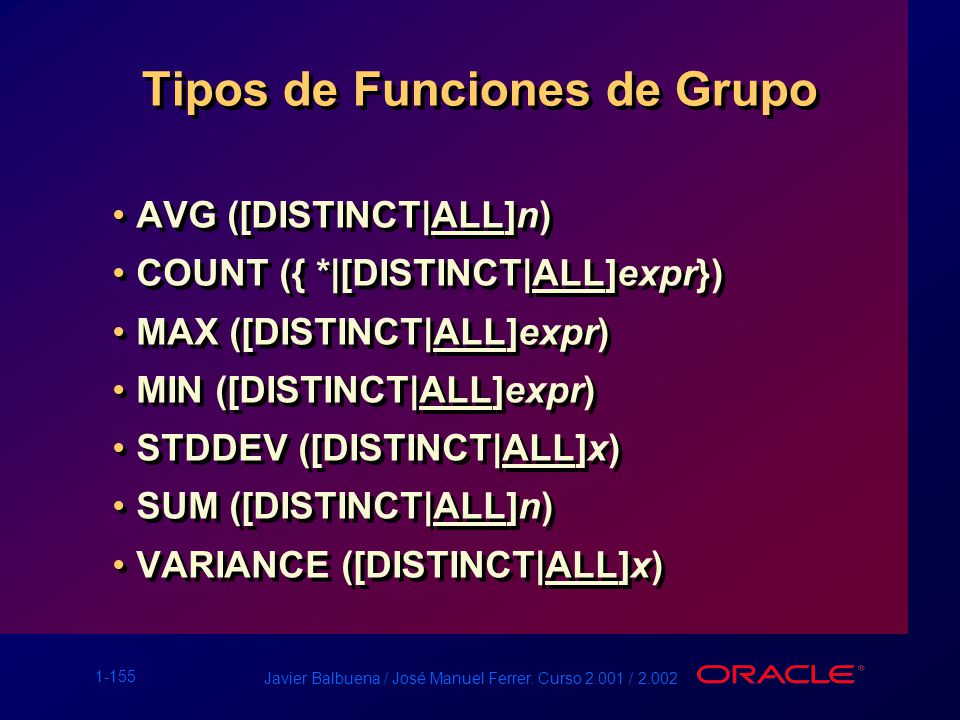 Tipos de Funciones de Grupo

• AVG ([DISTINCT|ALL]n)
• COUNT ({ *|[DISTINCT|ALL]expr})
• MAX ([DISTINCT|ALL]expr)
• MIN ([DISTINCT|ALL]expr)
• STDDEV ([DISTINCT|ALL]x)
• SUM ([DISTINCT|ALL]n)
• VARIANCE ([DISTINCT|ALL]x)

1-155

Javier Balbuena / José Manuel Ferrer. Curso 2.001 / 2.002

ORACLE®